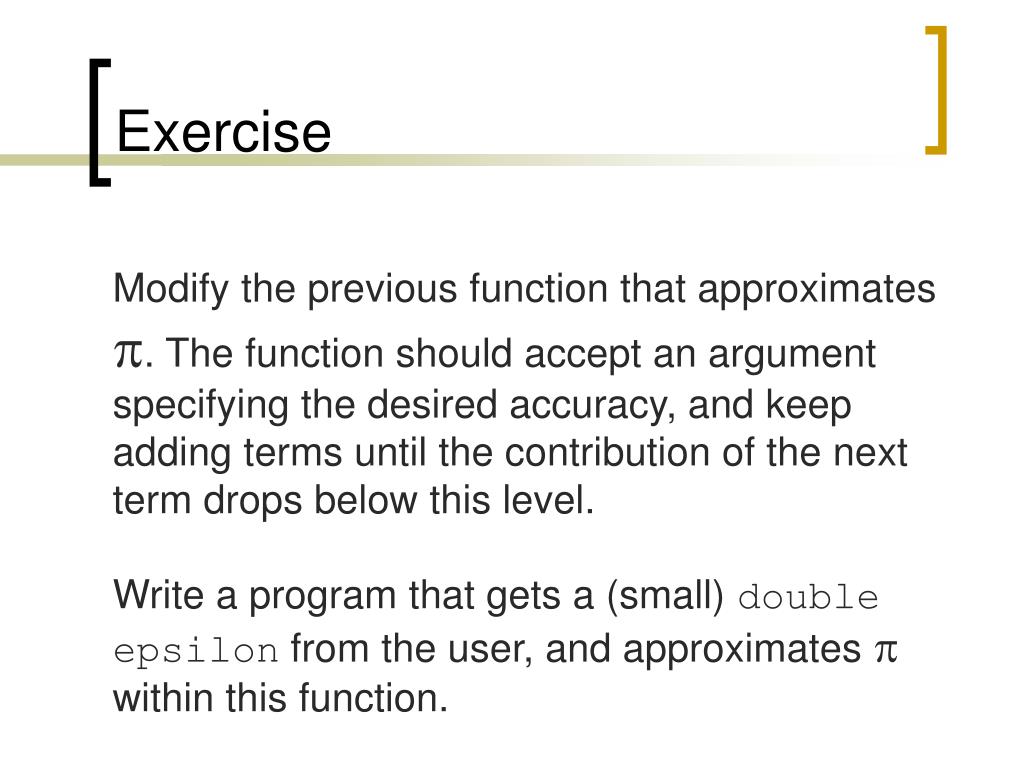 Exercise

Modify the previous function that approximates $\pi$. The function should accept an argument specifying the desired accuracy, and keep adding terms until the contribution of the next term drops below this level.

Write a program that gets a (small) double epsilon from the user, and approximates $\pi$ within this function.